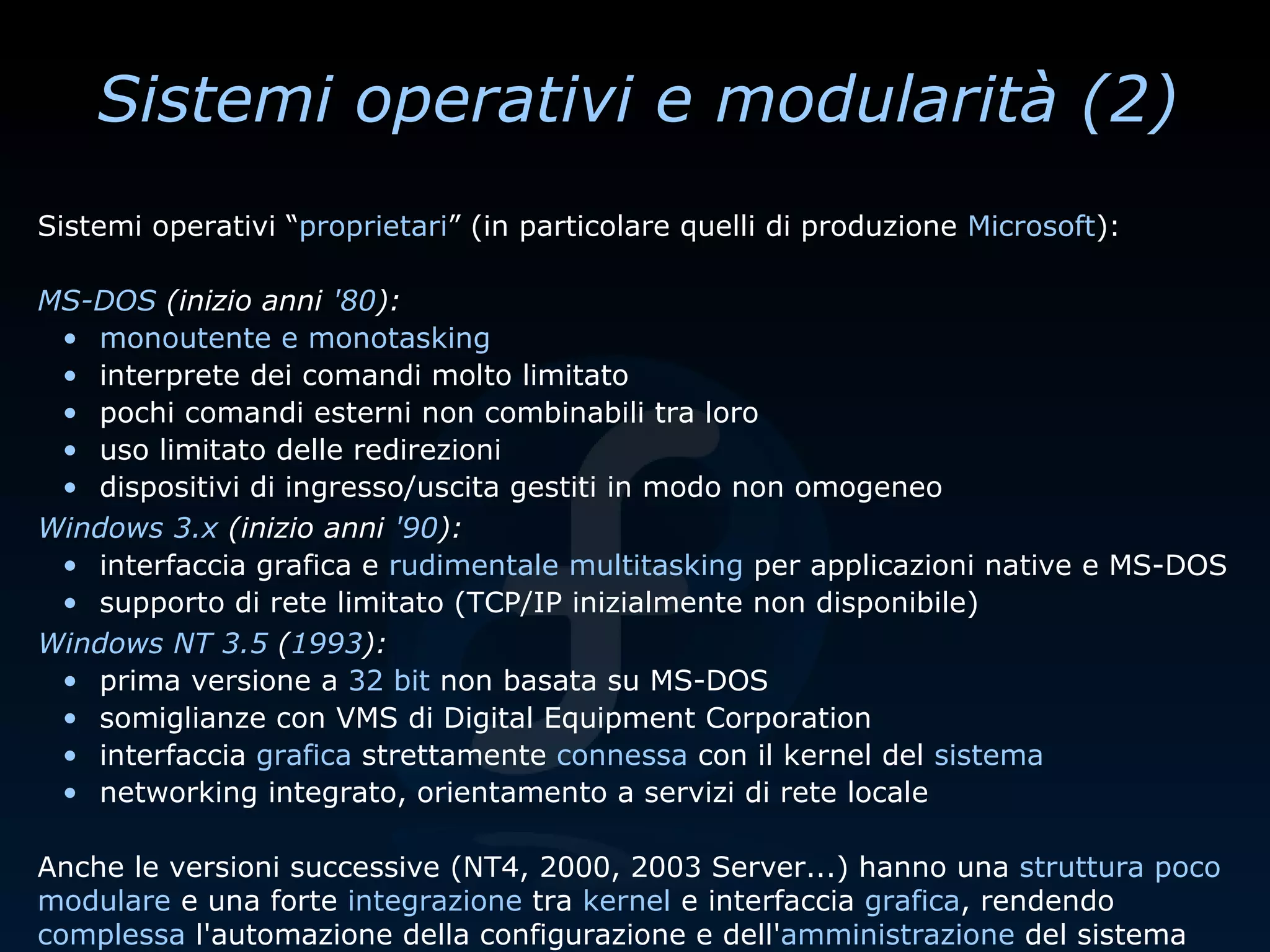 Sistemi operativi e modularità (2)

Sistemi operativi “proprietari” (in particolare quelli di produzione Microsoft):

MS-DOS (inizio anni '80):
• monoutente e monotasking
• interprete dei comandi molto limitato
• pochi comandi esterni non combinabili tra loro
• uso limitato delle redirezioni
• dispositivi di ingresso/uscita gestiti in modo non omogeneo

Windows 3.x (inizio anni '90):
• interfaccia grafica e rudimentale multitasking per applicazioni native e MS-DOS
• supporto di rete limitato (TCP/IP inizialmente non disponibile)

Windows NT 3.5 (1993):
• prima versione a 32 bit non basata su MS-DOS
• somiglianze con VMS di Digital Equipment Corporation
• interfaccia grafica strettamente connessa con il kernel del sistema
• networking integrato, orientamento a servizi di rete locale

Anche le versioni successive (NT4, 2000, 2003 Server...) hanno una struttura poco modulare e una forte integrazione tra kernel e interfaccia grafica, rendendo complessa l'automazione della configurazione e dell'amministrazione del sistema